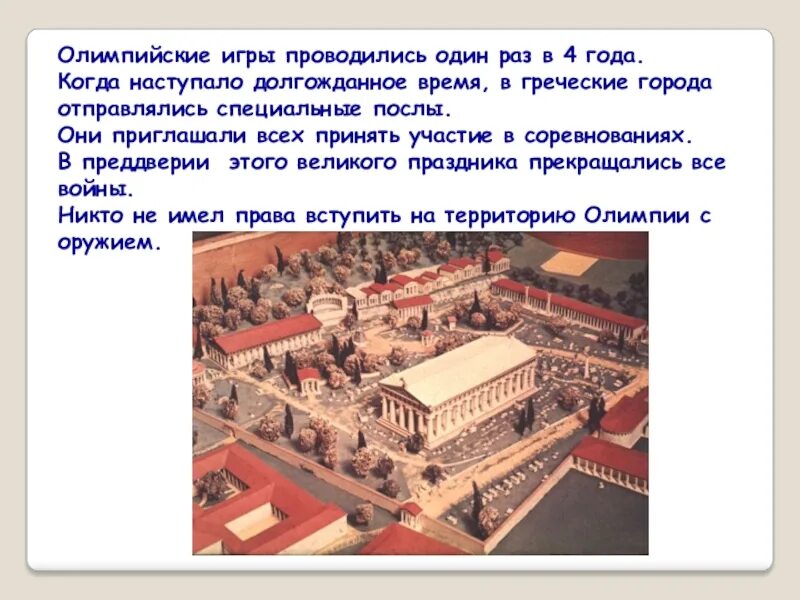 Олимпийские игры проводились один раз в 4 года.
Когда наступало долгожданное время, в греческие города отправлялись специальные послы.
Они приглашали всех принять участие в соревнованиях.
В преддверии этого великого праздника прекращались все войны.
Никто не имел права вступить на территорию Олимпии с оружием.